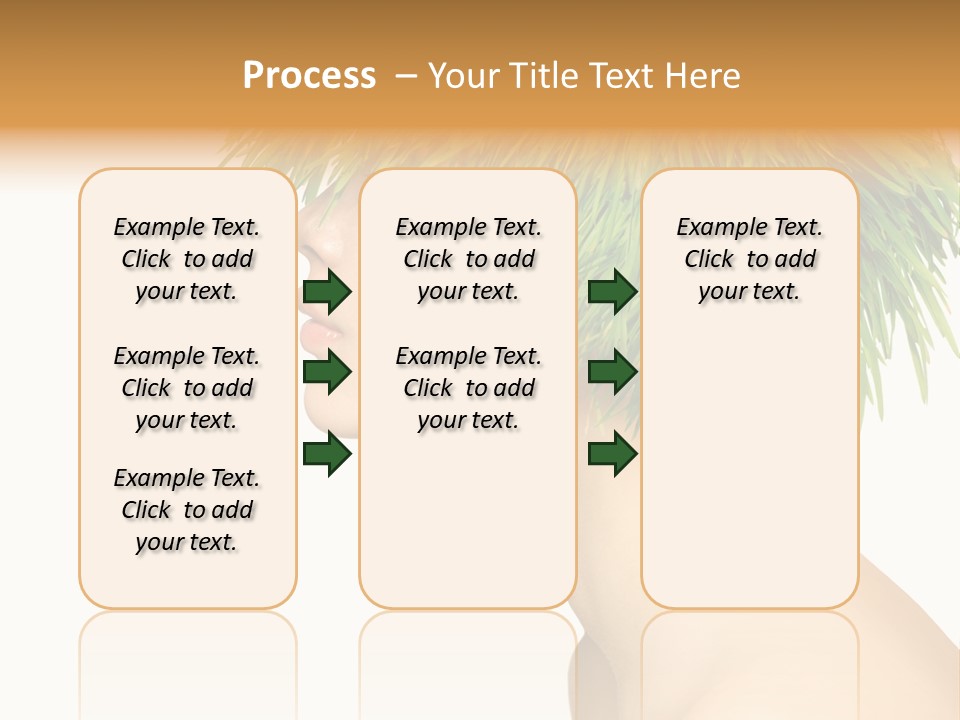 Process – Your Title Text Here

Example Text. Click to add your text.

Example Text. Click to add your text.

Example Text. Click to add your text.

Example Text. Click to add your text.

Example Text. Click to add your text.

Example Text. Click to add your text.